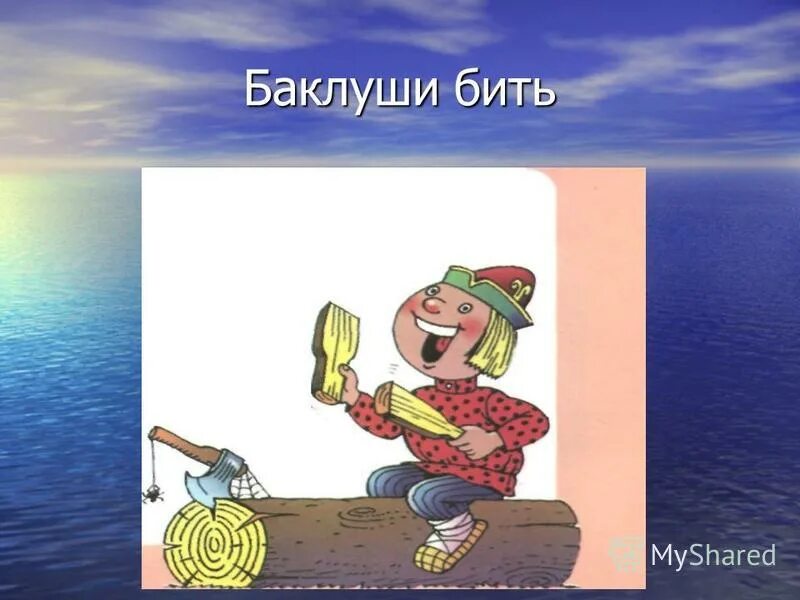 Баклуши бить

MyShared